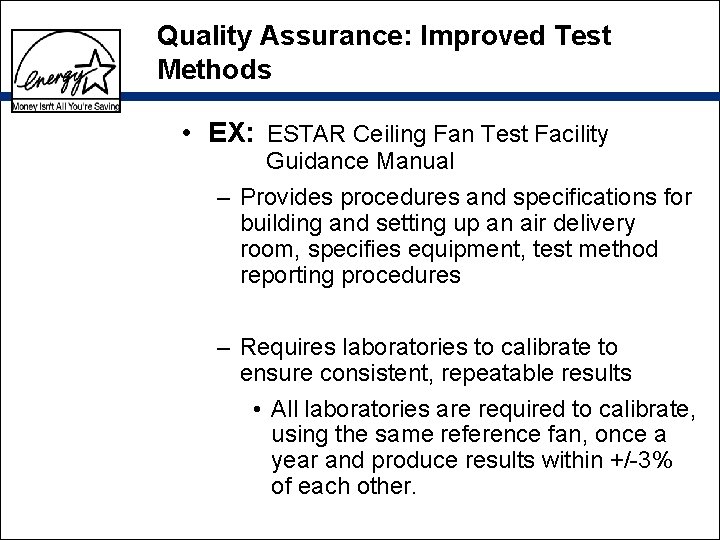 energy
Money Isn't All You're Saving

Quality Assurance: Improved Test Methods

• EX: ESTAR Ceiling Fan Test Facility Guidance Manual

– Provides procedures and specifications for building and setting up an air delivery room, specifies equipment, test method reporting procedures

– Requires laboratories to calibrate to ensure consistent, repeatable results

• All laboratories are required to calibrate, using the same reference fan, once a year and produce results within +/-3% of each other.